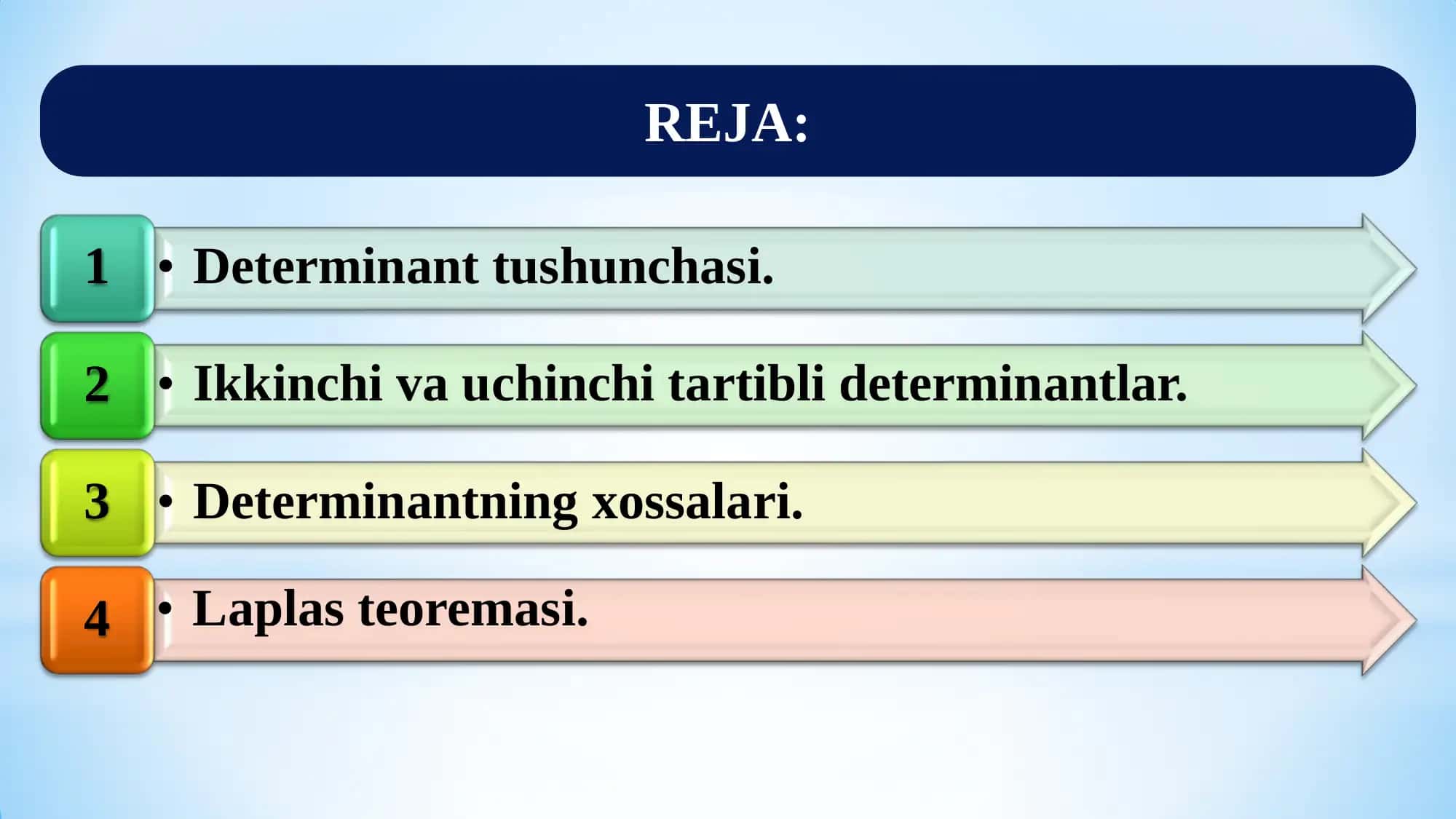 REJA:

1 • Determinant tushunchasi.

2 • Ikkinchi va uchinchi tartibli determinantlar.

3 • Determinantning xossalari.

4 • Laplas teoremasi.